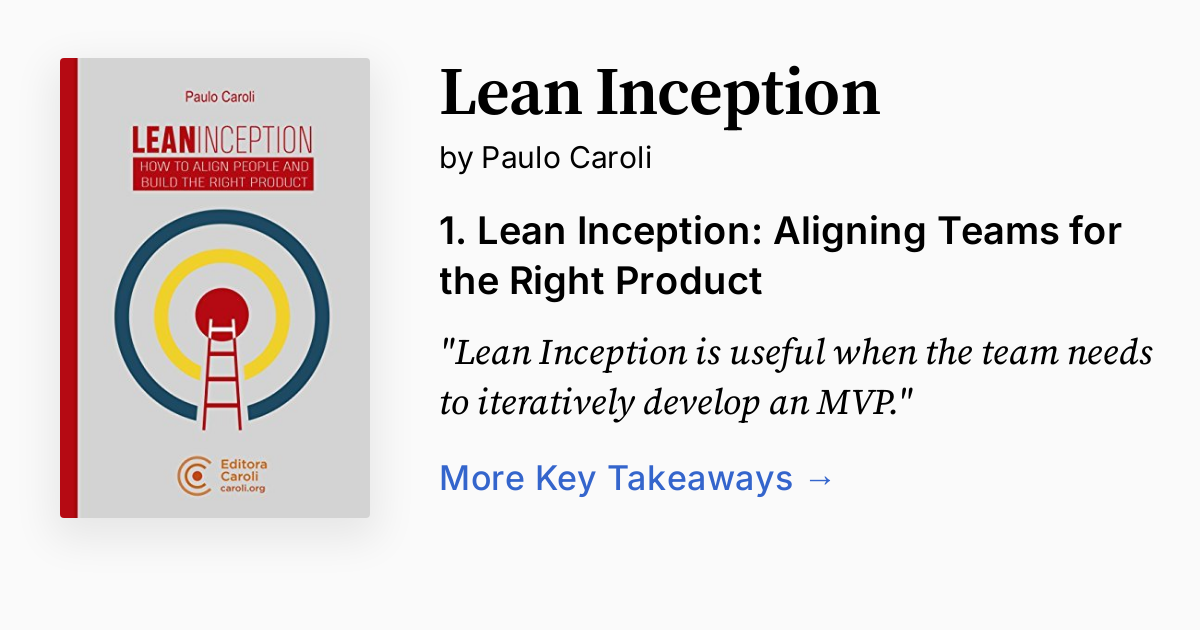 Paulo Caroli

LEANINCEPTION

HOW TO ALIGN PEOPLE AND BUILD THE RIGHT PRODUCT

Editora Caroli caroli.org

Lean Inception

by Paulo Caroli

1. Lean Inception: Aligning Teams for the Right Product

"Lean Inception is useful when the team needs to iteratively develop an MVP."

More Key Takeaways →